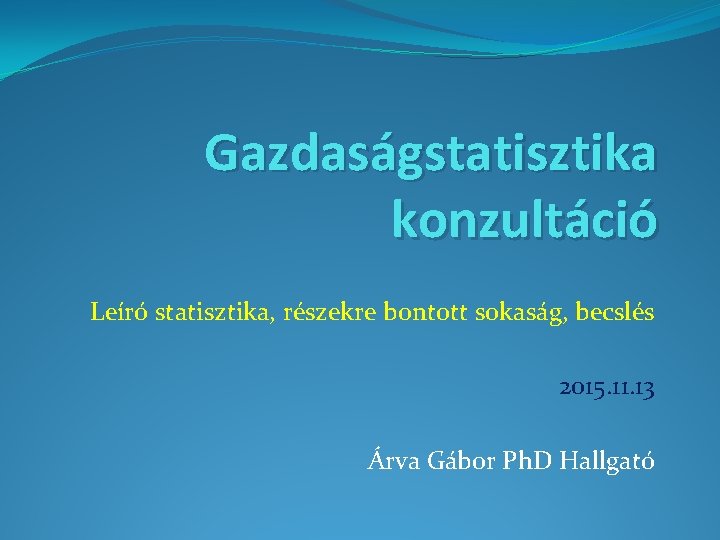 Gazdaságstatisztika konzultáció

Leíró statisztika, részekre bontott sokaság, becslés

2015.11.13

Árva Gábor PhD Hallgató